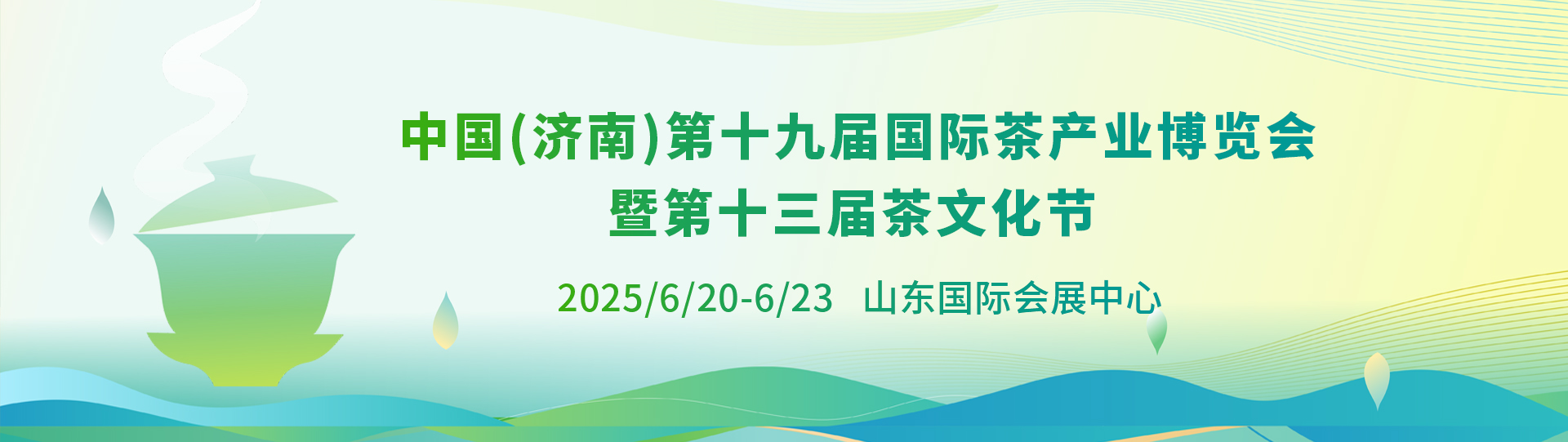 中国(济南)第十九届国际茶产业博览会
暨第十三届茶文化节

2025/6/20-6/23 山东国际会展中心